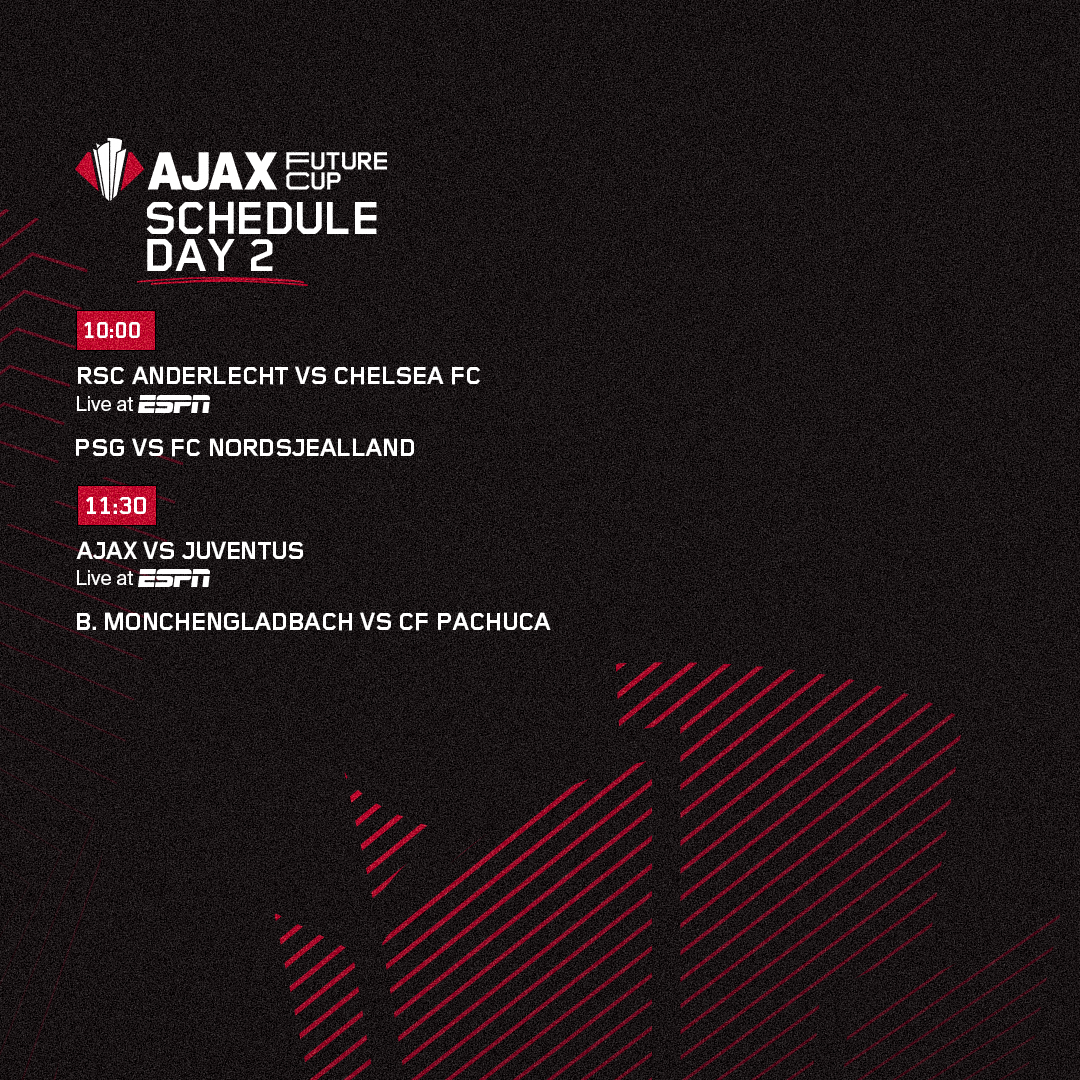 AJAX FUTURE CUP
SCHEDULE DAY 2

10:00

RSC ANDERLECHT VS CHELSEA FC
Live at ESPN

PSG VS FC NORDSJEALLAND

11:30

AJAX VS JUVENTUS
Live at ESPN

B. MONCHENGLADBACH VS CF PACHUCA